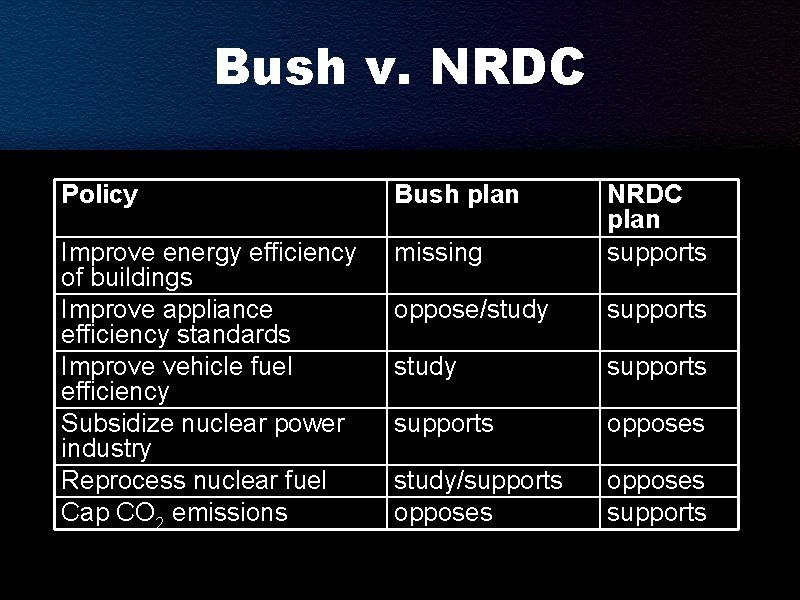 Bush v. NRDC

| Policy | Bush plan | NRDC plan |
|---|---|---|
| Improve energy efficiency of buildings | missing | supports |
| Improve appliance efficiency standards | oppose/study | supports |
| Improve vehicle fuel efficiency | study | supports |
| Subsidize nuclear power industry | supports | opposes |
| Reprocess nuclear fuel | study/supports | opposes |
| Cap $CO_2$ emissions | opposes | supports |